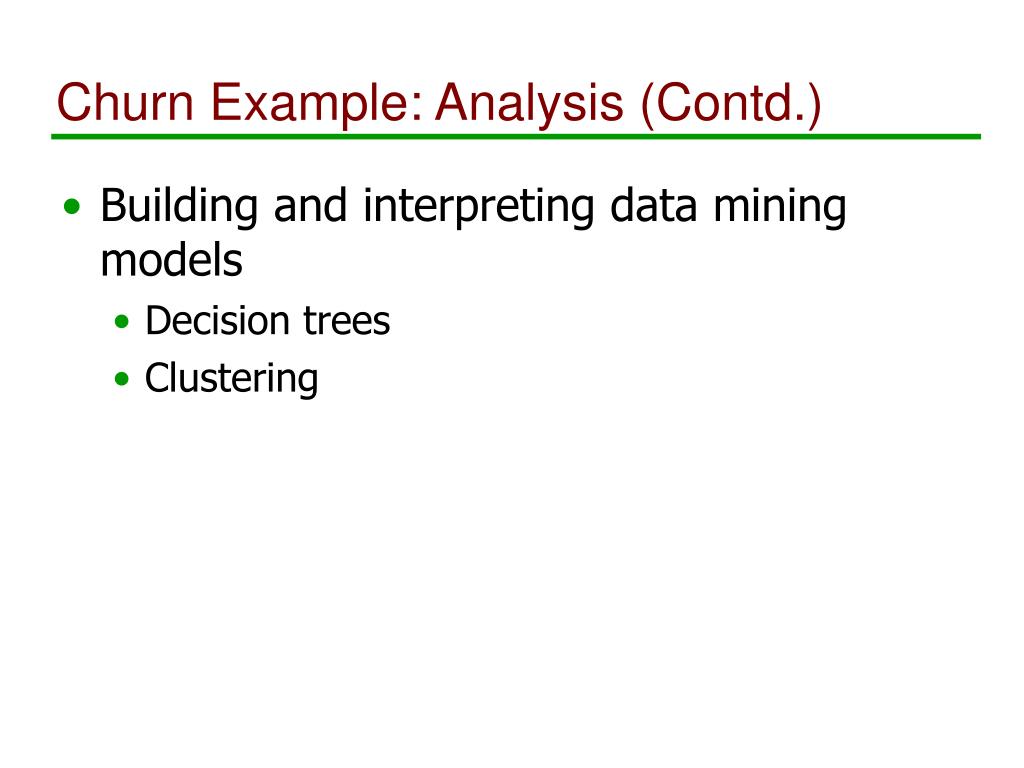 Churn Example: Analysis (Contd.)

• Building and interpreting data mining models
  • Decision trees
  • Clustering